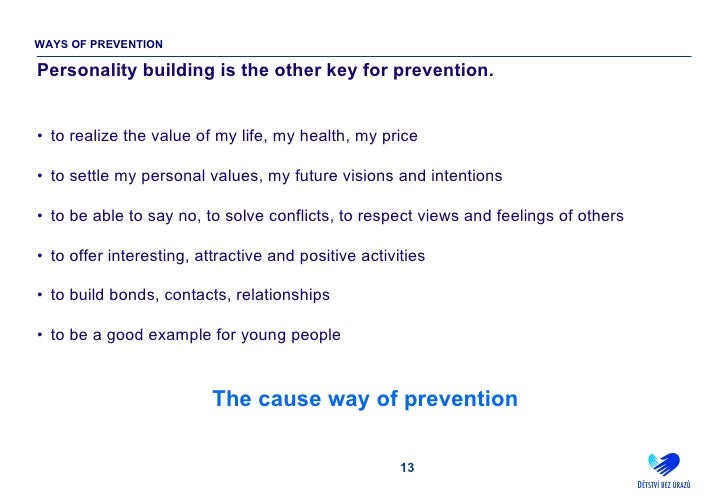 WAYS OF PREVENTION

Personality building is the other key for prevention.

• to realize the value of my life, my health, my price

• to settle my personal values, my future visions and intentions

• to be able to say no, to solve conflicts, to respect views and feelings of others

• to offer interesting, attractive and positive activities

• to build bonds, contacts, relationships

• to be a good example for young people

The cause way of prevention

13

DĚTSTVÍ BEZ ÚRAZŮ